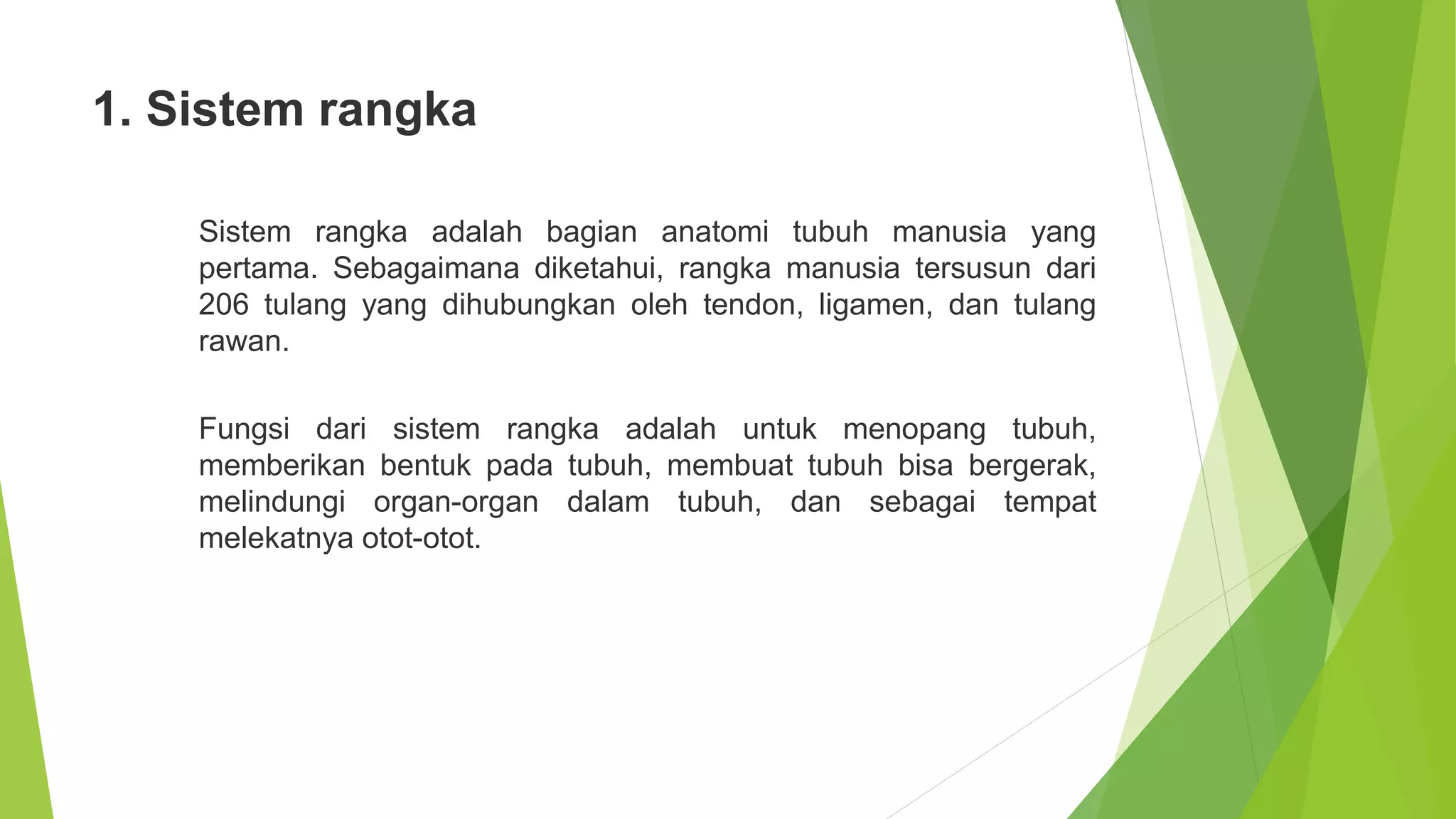 1. Sistem rangka

Sistem rangka adalah bagian anatomi tubuh manusia yang pertama. Sebagaimana diketahui, rangka manusia tersusun dari 206 tulang yang dihubungkan oleh tendon, ligamen, dan tulang rawan.

Fungsi dari sistem rangka adalah untuk menopang tubuh, memberikan bentuk pada tubuh, membuat tubuh bisa bergerak, melindungi organ-organ dalam tubuh, dan sebagai tempat melekatnya otot-otot.